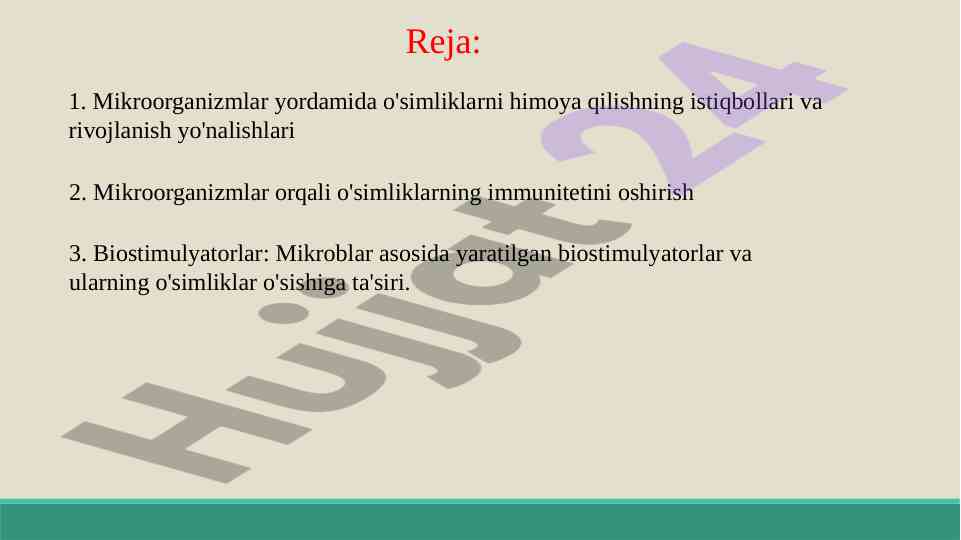 Reja:

1. Mikroorganizmlar yordamida o'simliklarni himoya qilishning istiqbollari va rivojlanish yo'nalishlari

2. Mikroorganizmlar orqali o'simliklarning immunitetini oshirish

3. Biostimulyatorlar: Mikroblar asosida yaratilgan biostimulyatorlar va ularning o'simliklar o'sishiga ta'siri.

Hujjat 24